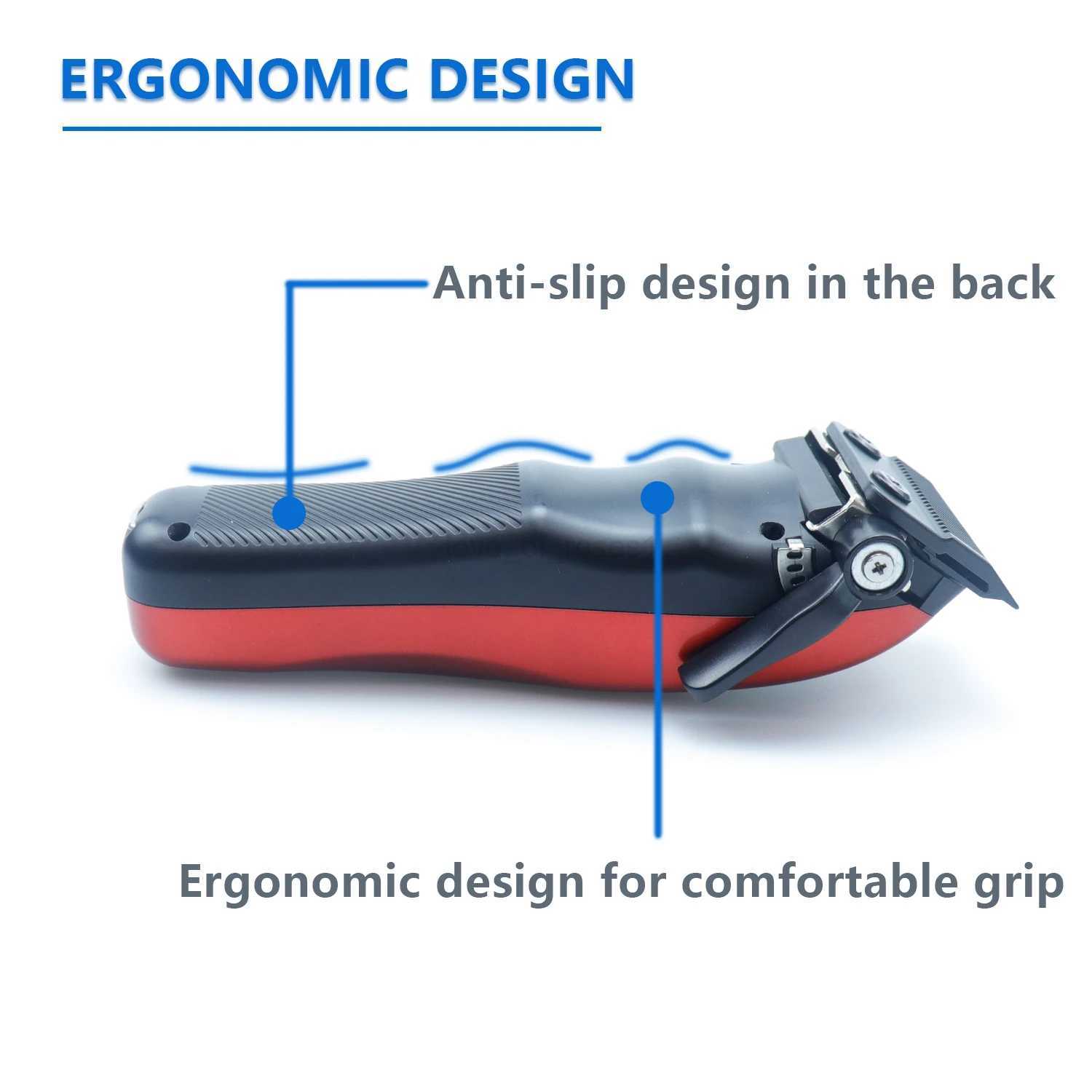 ERGONOMIC DESIGN

Anti-slip design in the back

Ergonomic design for comfortable grip